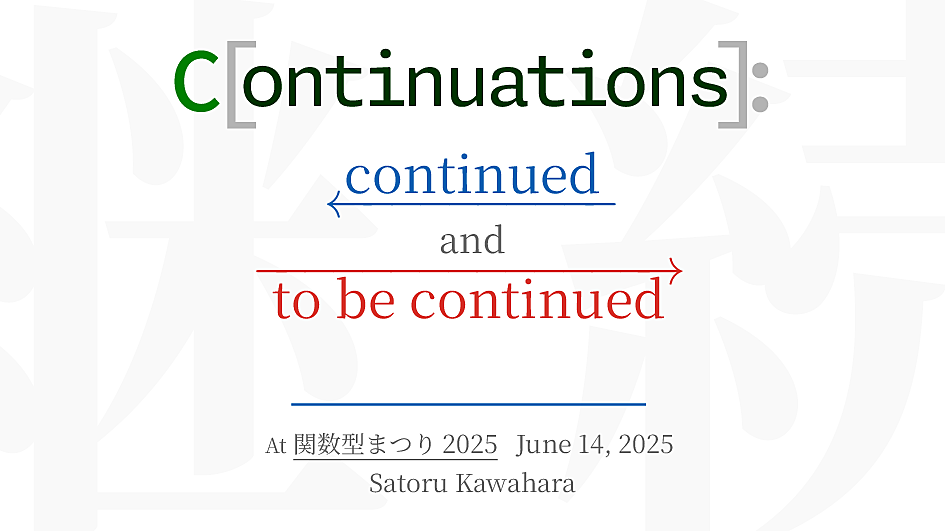 C[ontinuations]:

continued

and

to be continued

At 関数型まつり 2025 June 14, 2025
Satoru Kawahara